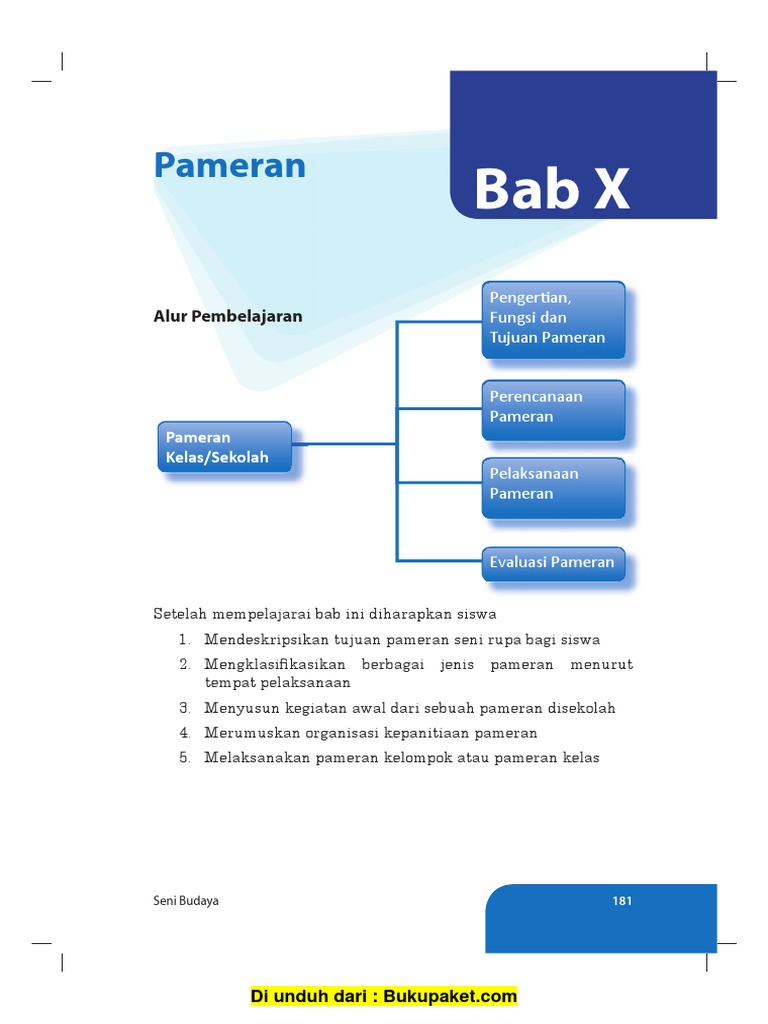 Pameran

Bab X

Alur Pembelajaran

Pameran Kelas/Sekolah

Pengertian, Fungsi dan Tujuan Pameran

Perencanaan Pameran

Pelaksanaan Pameran

Evaluasi Pameran

Setelah mempelajarai bab ini diharapkan siswa

1. Mendeskripsikan tujuan pameran seni rupa bagi siswa
2. Mengklasifikasikan berbagai jenis pameran menurut tempat pelaksanaan
3. Menyusun kegiatan awal dari sebuah pameran disekolah
4. Merumuskan organisasi kepanitiaan pameran
5. Melaksanakan pameran kelompok atau pameran kelas

Seni Budaya

181

Di unduh dari : Bukupaket.com